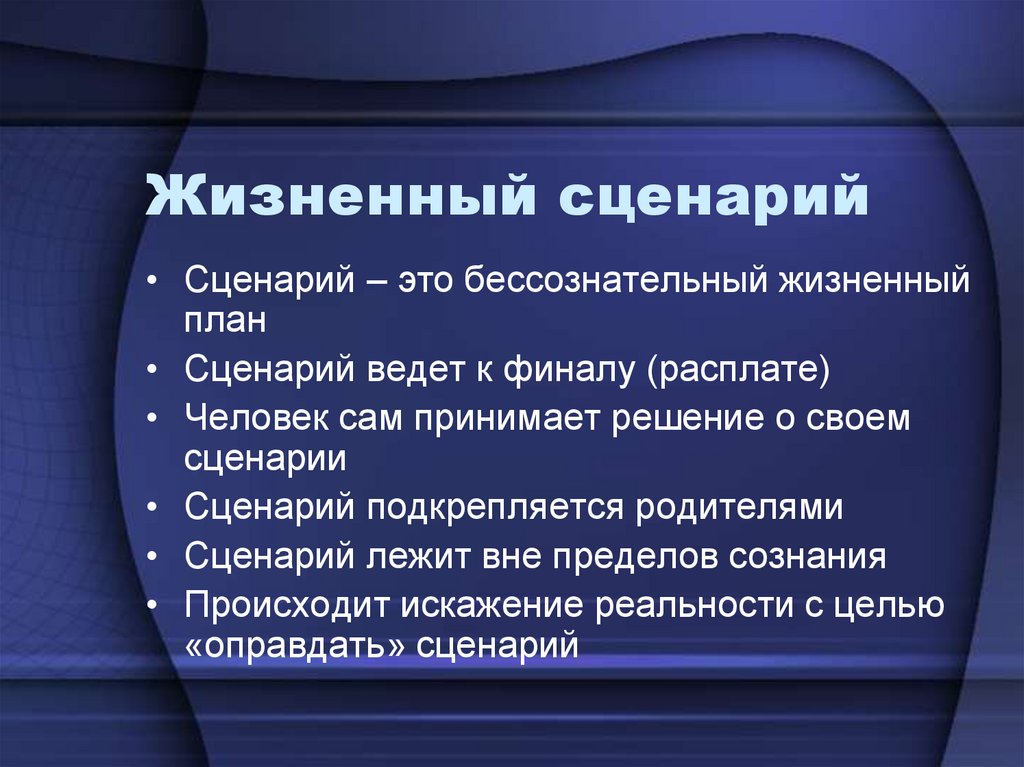 Жизненный сценарий

• Сценарий – это бессознательный жизненный план
• Сценарий ведет к финалу (расплате)
• Человек сам принимает решение о своем сценарии
• Сценарий подкрепляется родителями
• Сценарий лежит вне пределов сознания
• Происходит искажение реальности с целью «оправдать» сценарий